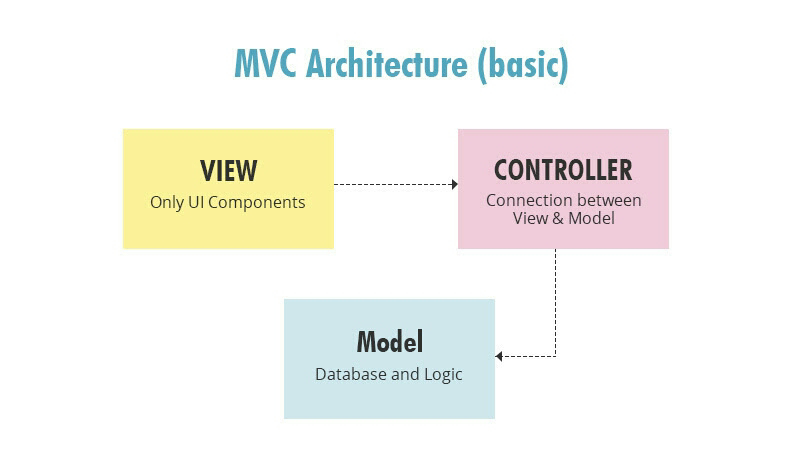 MVC Architecture (basic)

VIEW
Only UI Components

CONTROLLER
Connection between View & Model

Model
Database and Logic